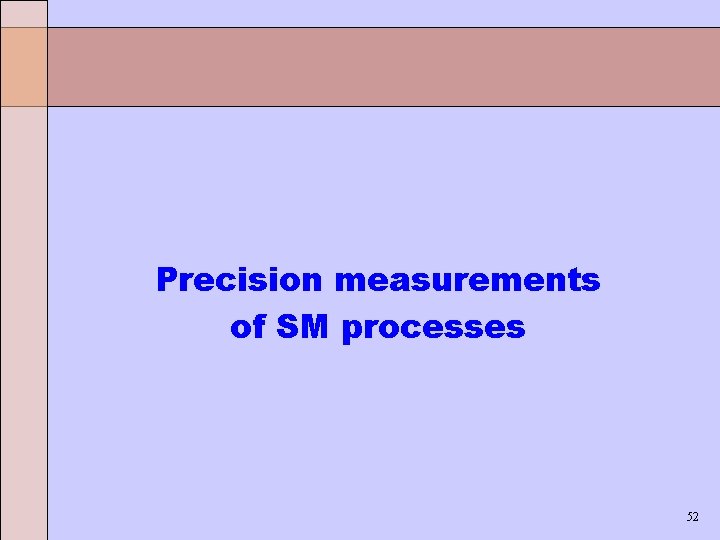 Precision measurements of SM processes

52